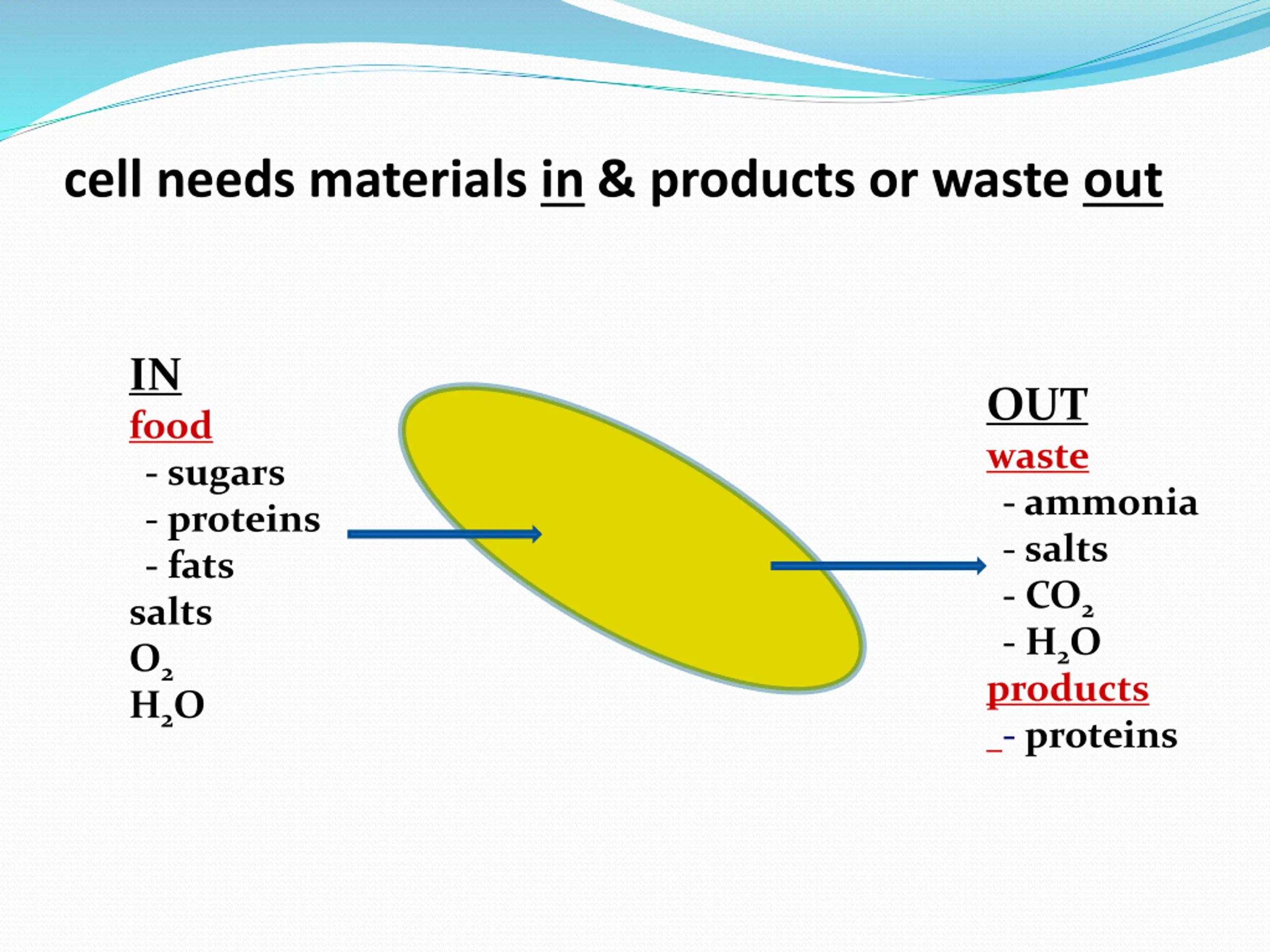 cell needs materials in & products or waste out

IN
food
- sugars
- proteins
- fats
salts
$O_2$
$H_2O$

OUT
waste
- ammonia
- salts
- $CO_2$
- $H_2O$
products
- proteins